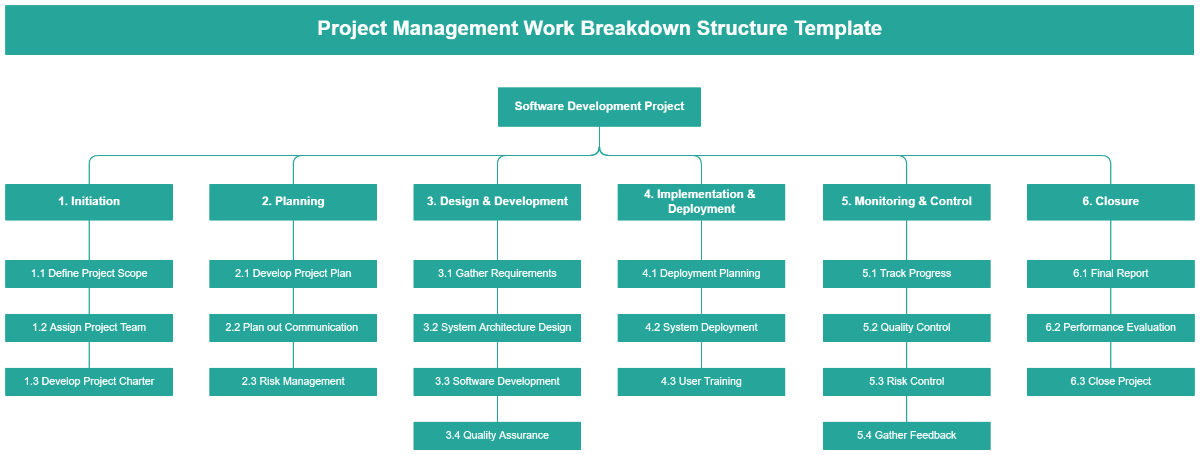 Project Management Work Breakdown Structure Template

Software Development Project

1. Initiation

1.1 Define Project Scope

1.2 Assign Project Team

1.3 Develop Project Charter

2. Planning

2.1 Develop Project Plan

2.2 Plan out Communication

2.3 Risk Management

3. Design & Development

3.1 Gather Requirements

3.2 System Architecture Design

3.3 Software Development

3.4 Quality Assurance

4. Implementation & Deployment

4.1 Deployment Planning

4.2 System Deployment

4.3 User Training

5. Monitoring & Control

5.1 Track Progress

5.2 Quality Control

5.3 Risk Control

5.4 Gather Feedback

6. Closure

6.1 Final Report

6.2 Performance Evaluation

6.3 Close Project